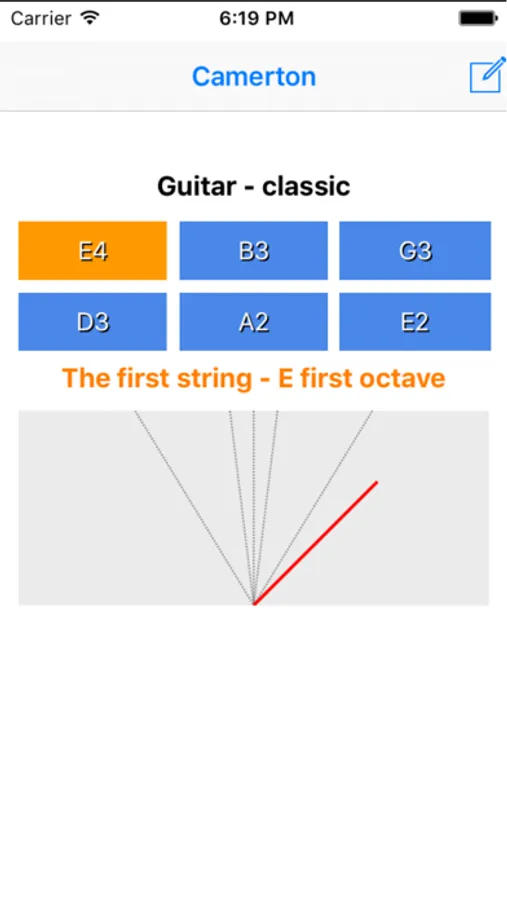 Carrier 6:19 PM

Camerton

Guitar - classic

E4 B3 G3
D3 A2 E2

The first string - E first octave